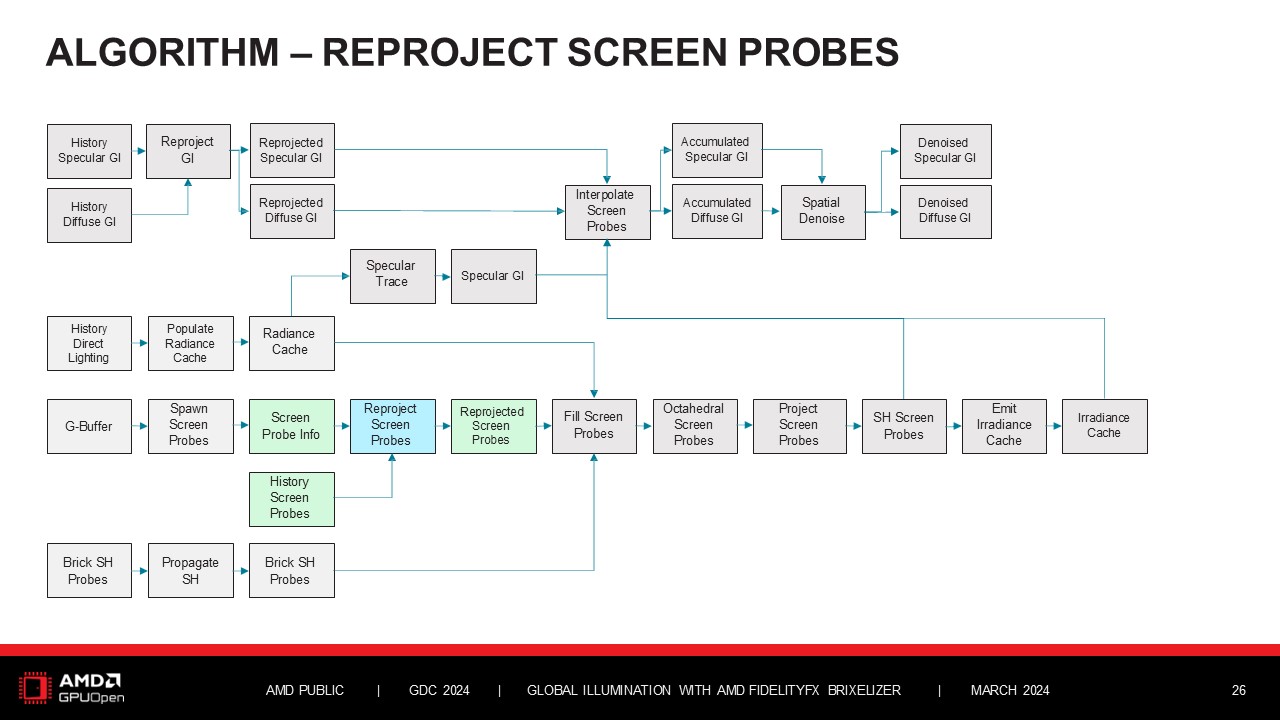 ALGORITHM – REPROJECT SCREEN PROBES

History Specular GI

Reproject GI

Reprojected Specular GI

Accumulated Specular GI

Denoised Specular GI

History Diffuse GI

Reprojected Diffuse GI

Interpolate Screen Probes

Accumulated Diffuse GI

Spatial Denoise

Denoised Diffuse GI

Specular Trace

Specular GI

History Direct Lighting

Populate Radiance Cache

Radiance Cache

G-Buffer

Spawn Screen Probes

Screen Probe Info

Reproject Screen Probes

Reprojected Screen Probes

Fill Screen Probes

Octahedral Screen Probes

Project Screen Probes

SH Screen Probes

Emit Irradiance Cache

Irradiance Cache

History Screen Probes

Brick SH Probes

Propagate SH

Brick SH Probes

AMD GPUOpen

AMD PUBLIC | GDC 2024 | GLOBAL ILLUMINATION WITH AMD FIDELITYFX BRIXELIZER | MARCH 2024

26